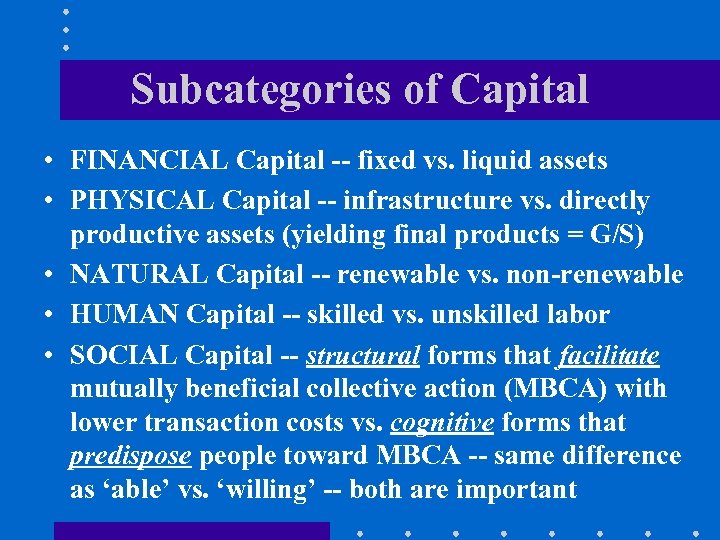 Subcategories of Capital

• FINANCIAL Capital -- fixed vs. liquid assets
• PHYSICAL Capital -- infrastructure vs. directly productive assets (yielding final products = G/S)
• NATURAL Capital -- renewable vs. non-renewable
• HUMAN Capital -- skilled vs. unskilled labor
• SOCIAL Capital -- structural forms that facilitate mutually beneficial collective action (MBCA) with lower transaction costs vs. cognitive forms that predispose people toward MBCA -- same difference as ‘able’ vs. ‘willing’ -- both are important